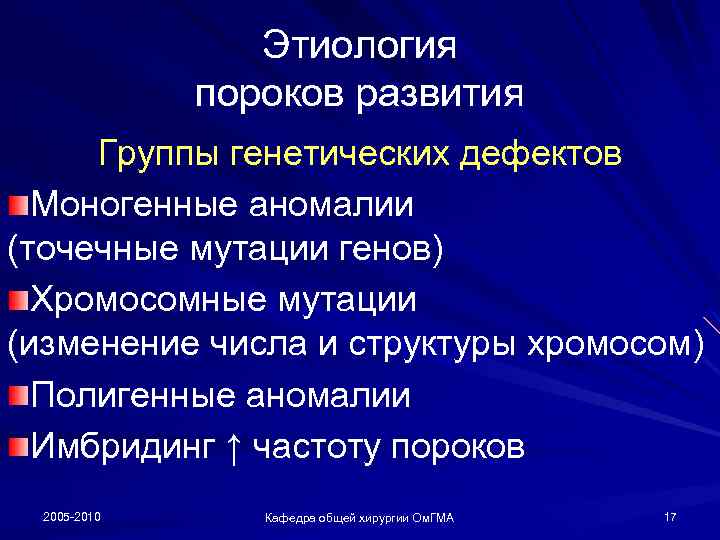 Этиология пороков развития

Группы генетических дефектов

Моногенные аномалии (точечные мутации генов)

Хромосомные мутации (изменение числа и структуры хромосом)

Полигенные аномалии

Имбридинг ↑ частоту пороков

2005-2010

Кафедра общей хирургии ОмГМА

17